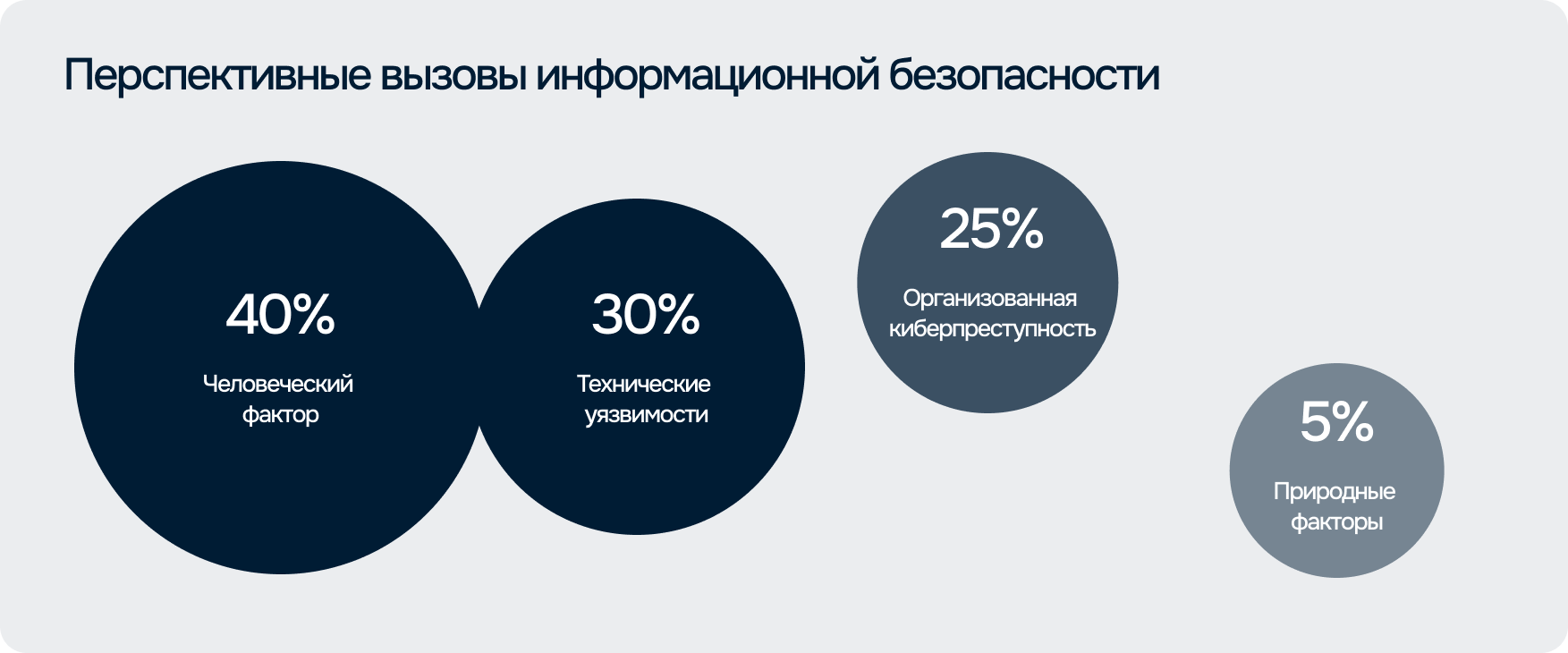 Перспективные вызовы информационной безопасности

40%

Человеческий фактор

30%

Технические уязвимости

25%

Организованная киберпреступность

5%

Природные факторы